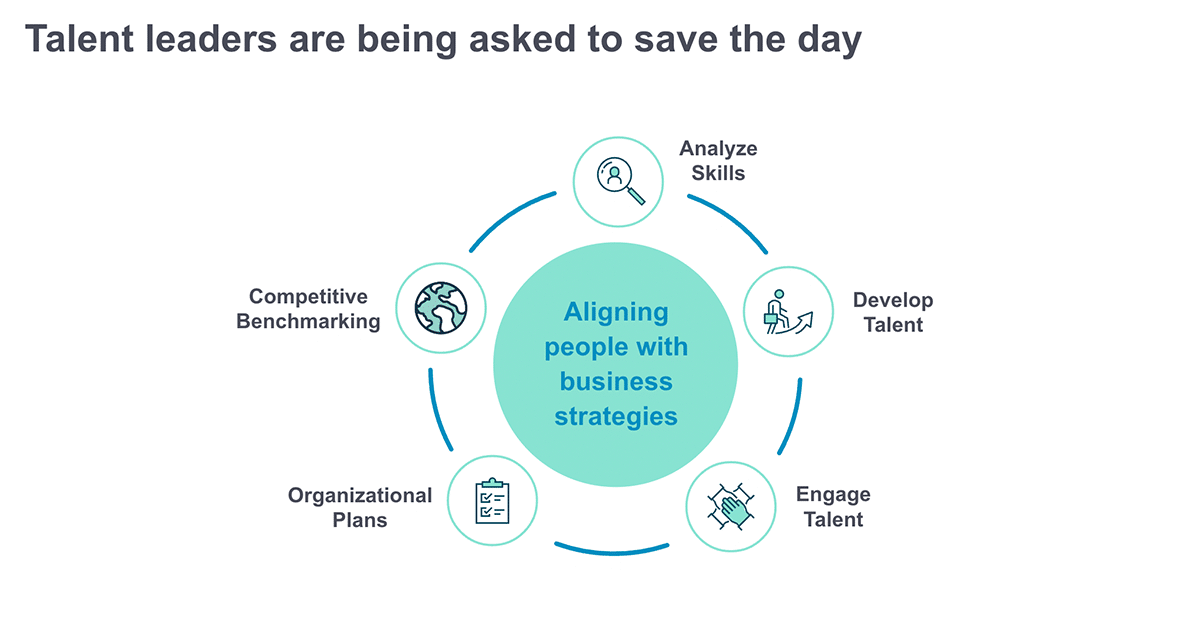 Talent leaders are being asked to save the day

Aligning people with business strategies

Analyze Skills

Develop Talent

Engage Talent

Organizational Plans

Competitive Benchmarking